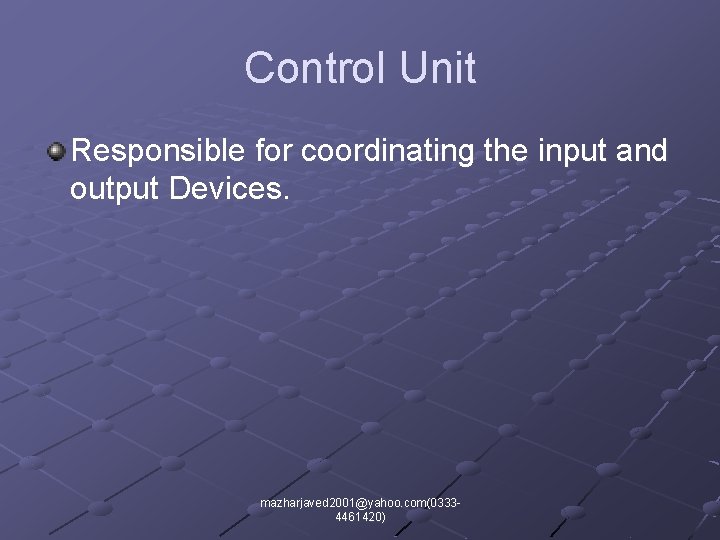 Control Unit

Responsible for coordinating the input and output Devices.

mazharjaved2001@yahoo.com(0333-4461420)